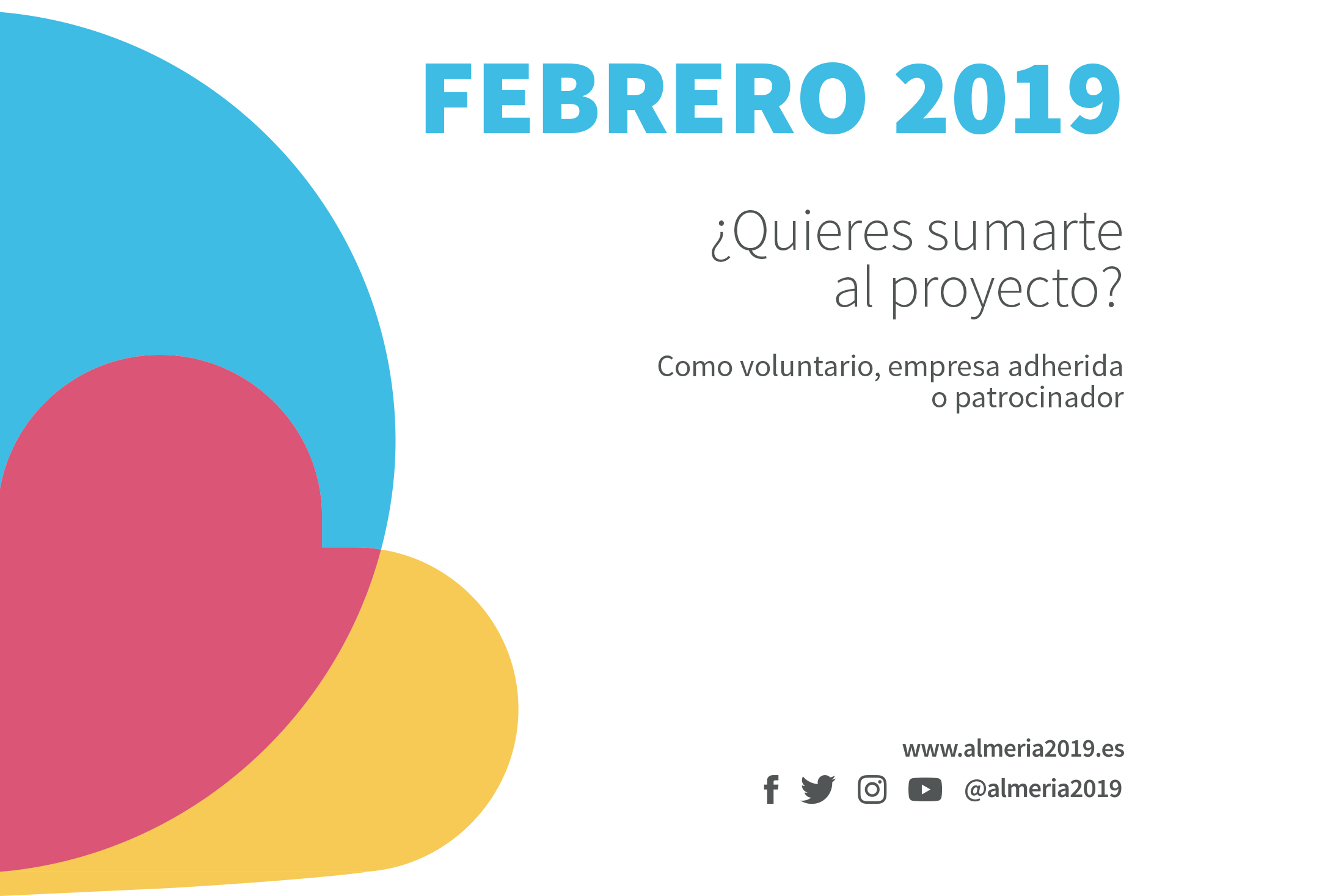 FEBRERO 2019

¿Quieres sumarte al proyecto?

Como voluntario, empresa adherida o patrocinador

www.almeria2019.es

@almeria2019